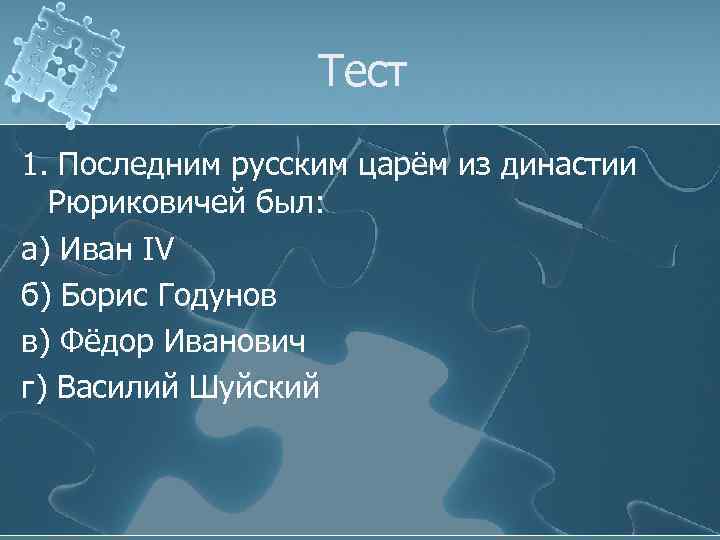 Тест

1. Последним русским царём из династии Рюриковичей был:

а) Иван IV

б) Борис Годунов

в) Фёдор Иванович

г) Василий Шуйский